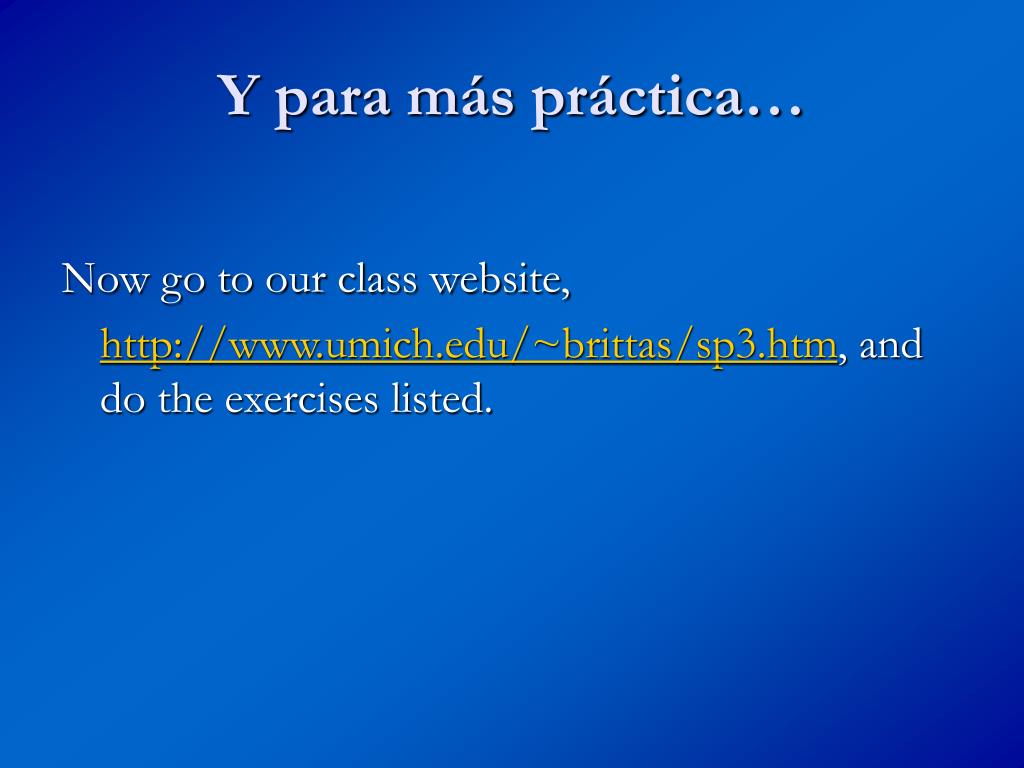 Y para más práctica…

Now go to our class website, http://www.umich.edu/~brittas/sp3.htm, and do the exercises listed.